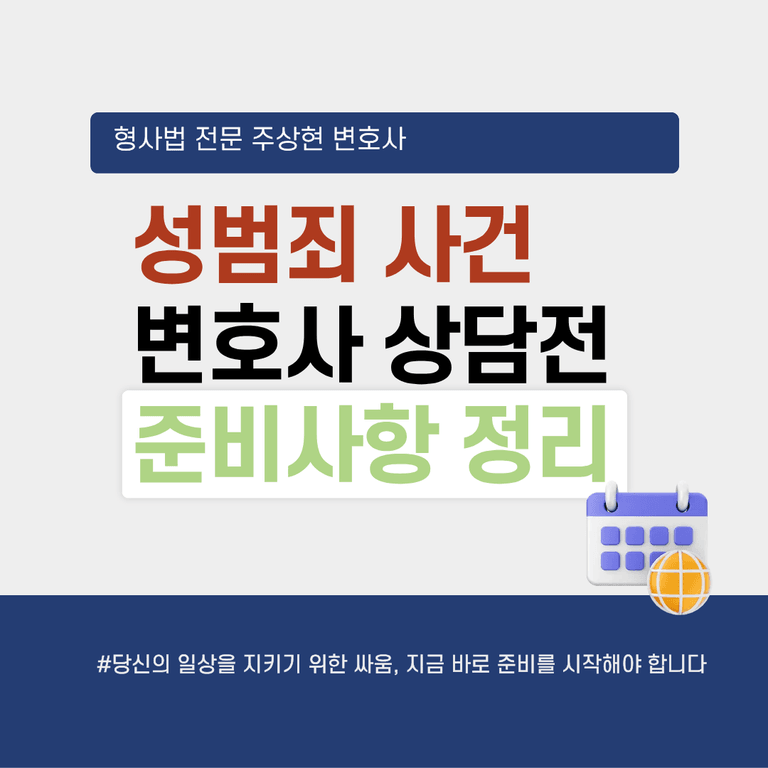 형사법 전문 주상현 변호사

성범죄 사건
변호사 상담전
준비사항 정리

#당신의 일상을 지키기 위한 싸움, 지금 바로 준비를 시작해야 합니다